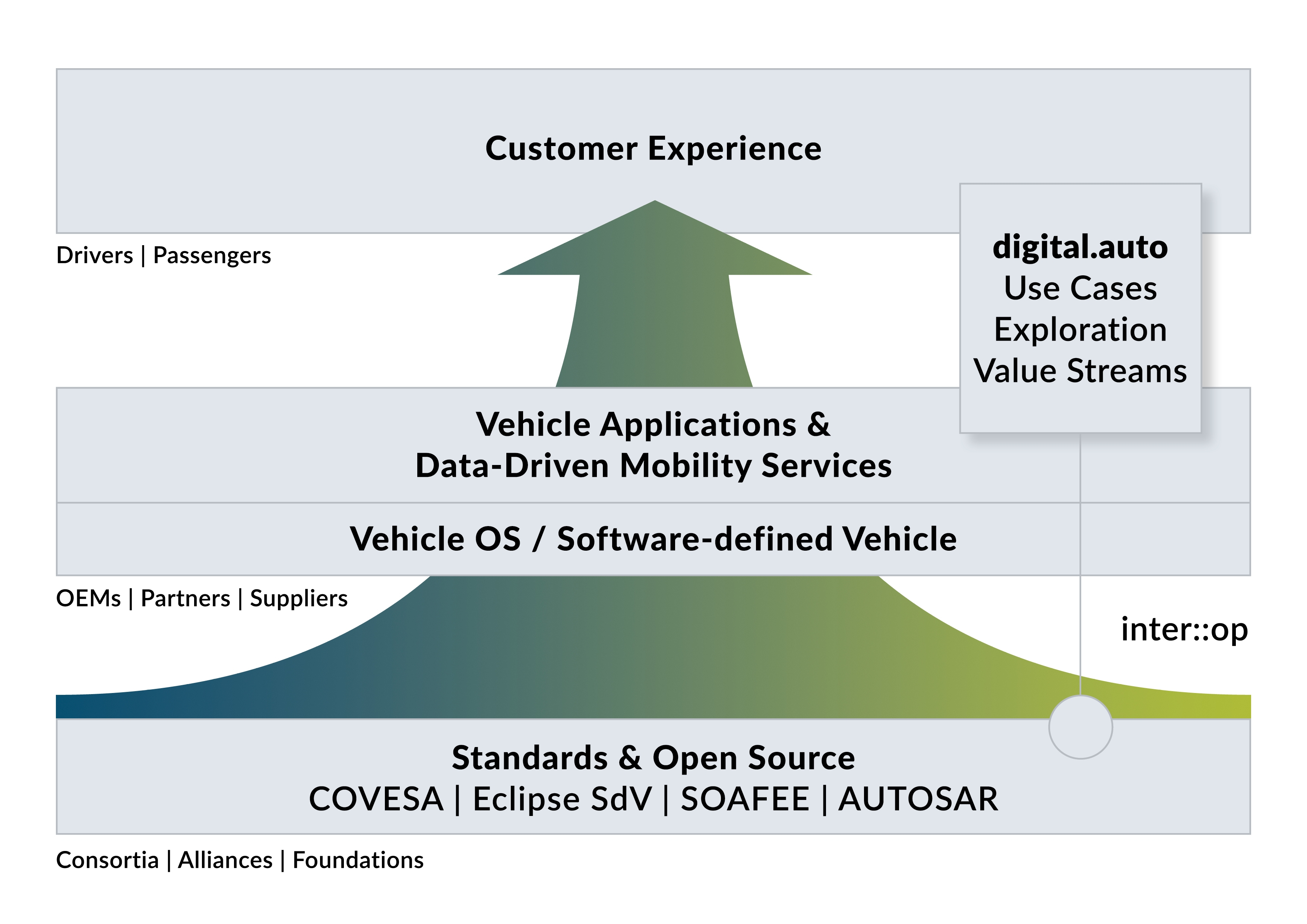 Customer Experience

Drivers | Passengers

digital.auto
Use Cases
Exploration
Value Streams

Vehicle Applications &
Data-Driven Mobility Services

Vehicle OS / Software-defined Vehicle

OEMs | Partners | Suppliers

inter::op

Standards & Open Source
COVESA | Eclipse SdV | SOAFEE | AUTOSAR

Consortia | Alliances | Foundations